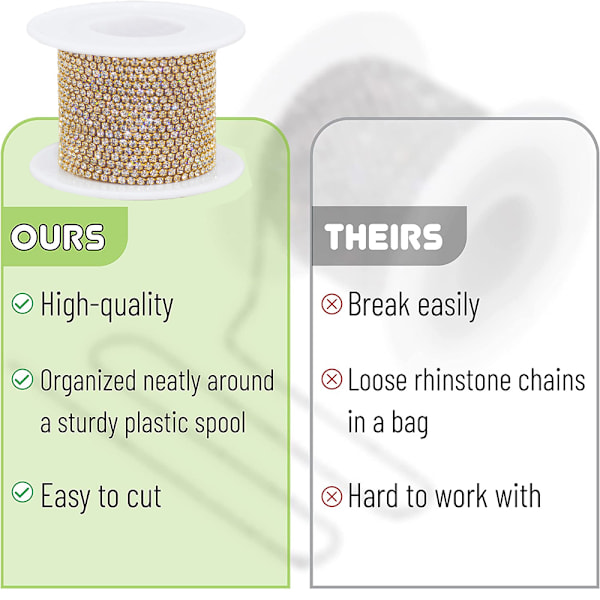 OURS

High-quality

Organized neatly around a sturdy plastic spool

Easy to cut

THEIRS

Break easily

Loose rhinstone chains in a bag

Hard to work with